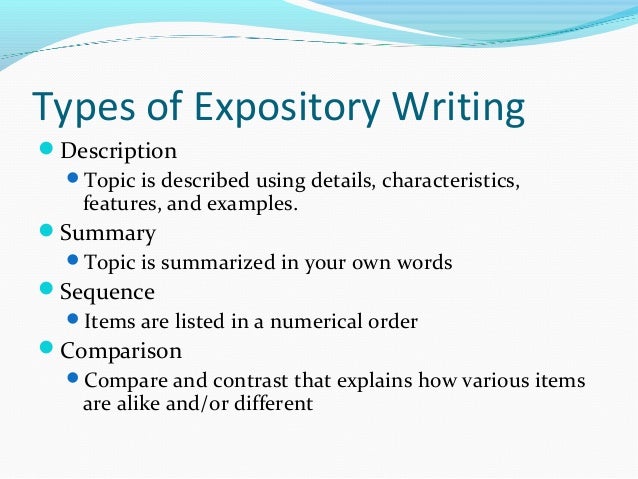 Types of Expository Writing

- Description
  - Topic is described using details, characteristics, features, and examples.
- Summary
  - Topic is summarized in your own words
- Sequence
  - Items are listed in a numerical order
- Comparison
  - Compare and contrast that explains how various items are alike and/or different